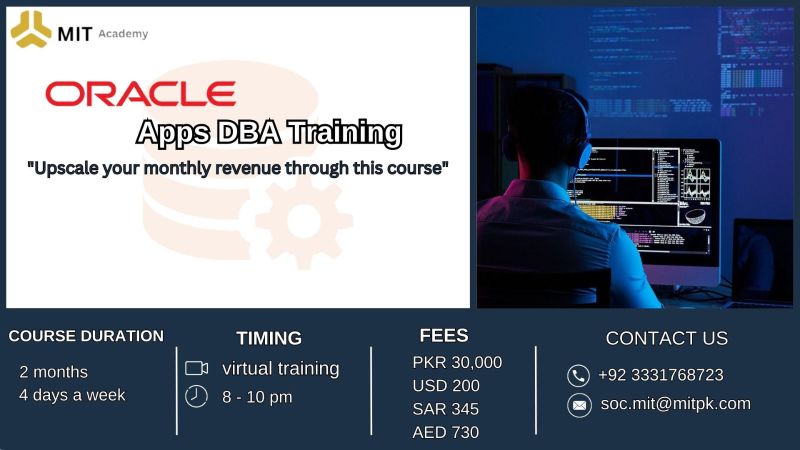 MIT Academy

ORACLE

Apps DBA Training

"Upscale your monthly revenue through this course"

COURSE DURATION

2 months
4 days a week

TIMING

virtual training
8 - 10 pm

FEES

PKR 30,000
USD 200
SAR 345
AED 730

CONTACT US

+92 3331768723
soc.mit@mitpk.com